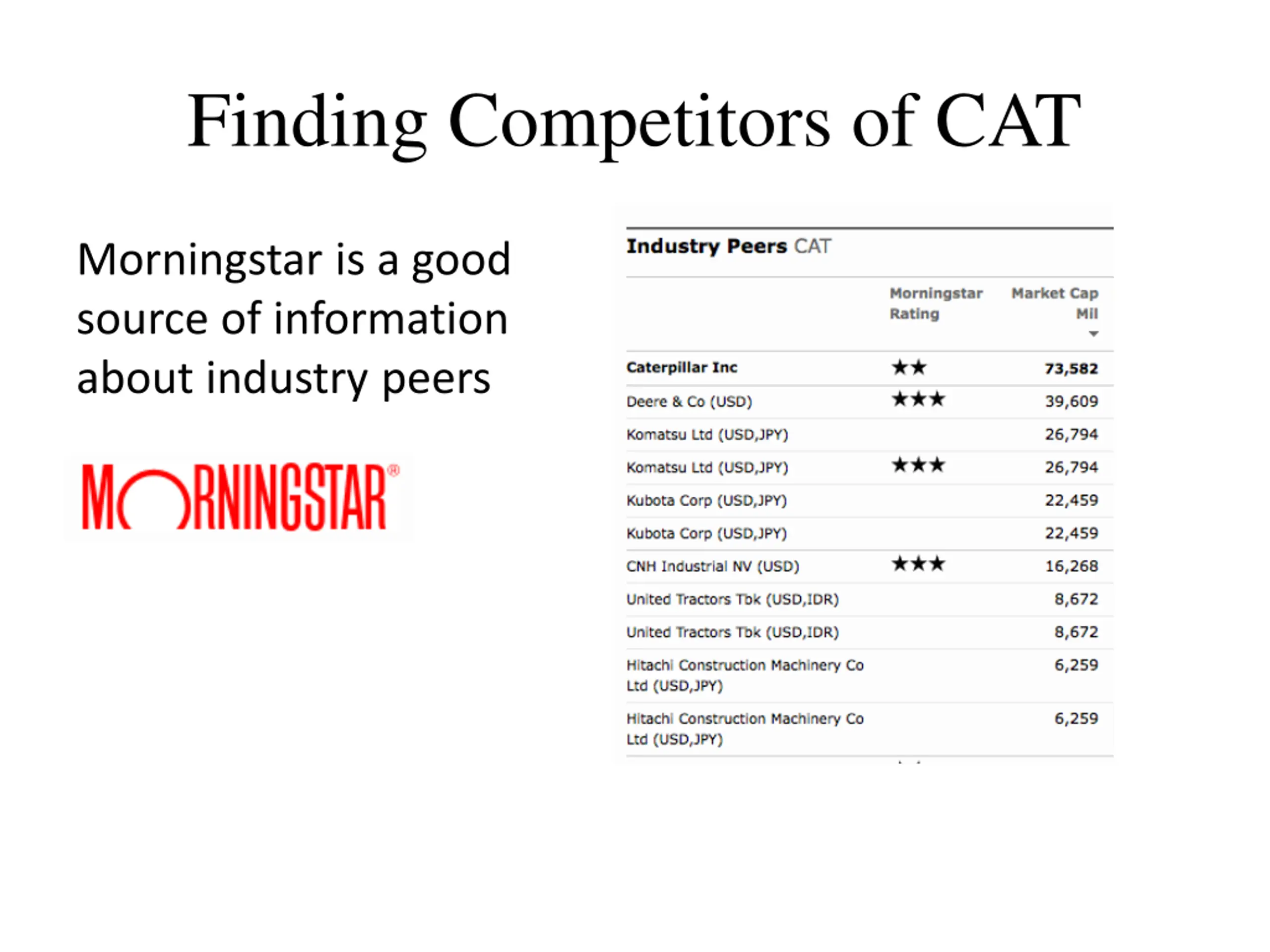 Finding Competitors of CAT

Morningstar is a good source of information about industry peers

MORNINGSTAR®

Industry Peers CAT

| | Morningstar Rating | Market Cap Mil |
|---|---|---|
| Caterpillar Inc | ★★ | 73,582 |
| Deere & Co (USD) | ★★★ | 39,609 |
| Komatsu Ltd (USD,JPY) | | 26,794 |
| Komatsu Ltd (USD,JPY) | ★★★ | 26,794 |
| Kubota Corp (USD,JPY) | | 22,459 |
| Kubota Corp (USD,JPY) | | 22,459 |
| CNH Industrial NV (USD) | ★★★ | 16,268 |
| United Tractors Tbk (USD,IDR) | | 8,672 |
| United Tractors Tbk (USD,IDR) | | 8,672 |
| Hitachi Construction Machinery Co Ltd (USD,JPY) | | 6,259 |
| Hitachi Construction Machinery Co Ltd (USD,JPY) | | 6,259 |